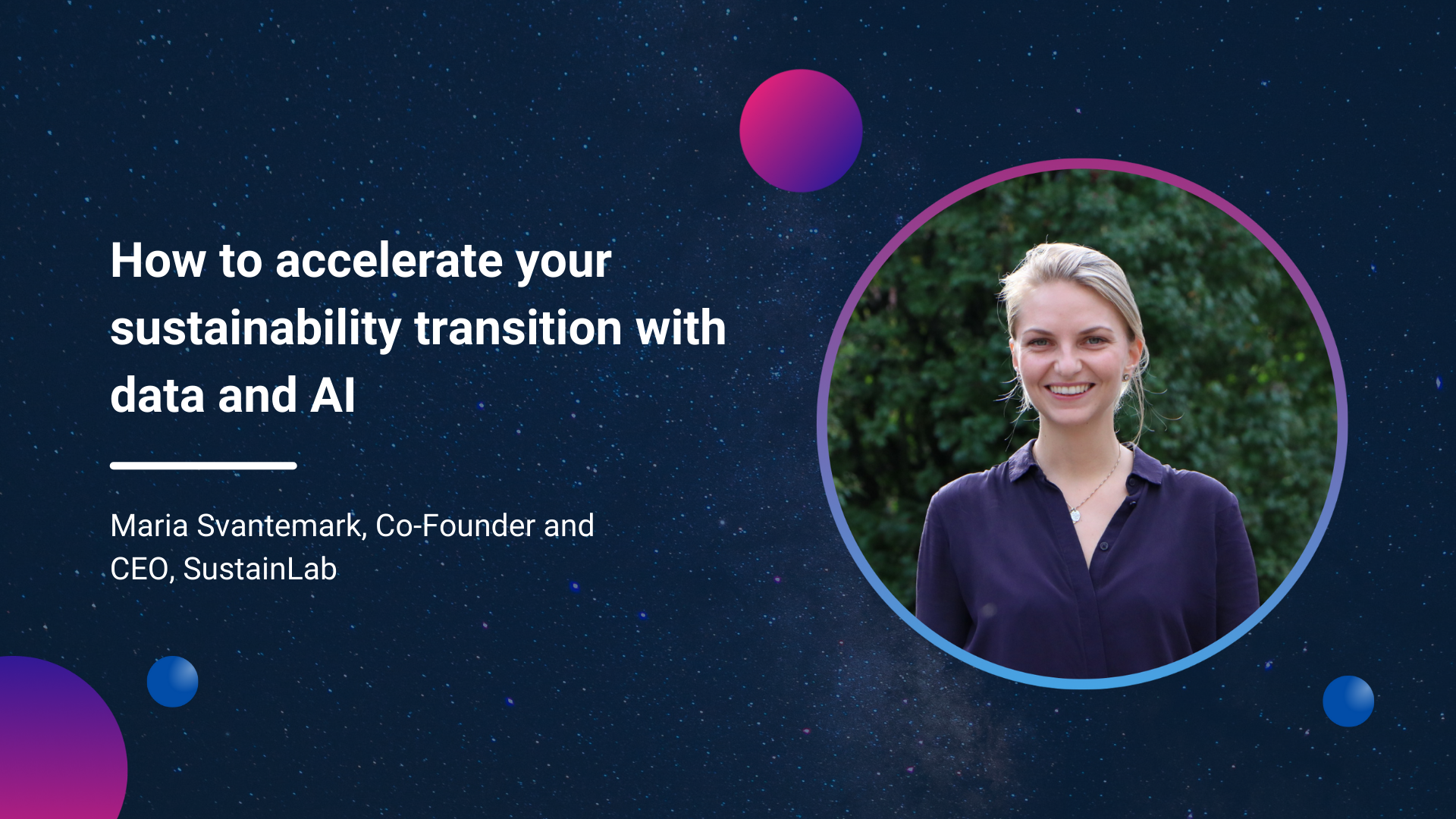 How to accelerate your sustainability transition with data and AI

Maria Svantemark, Co-Founder and CEO, SustainLab